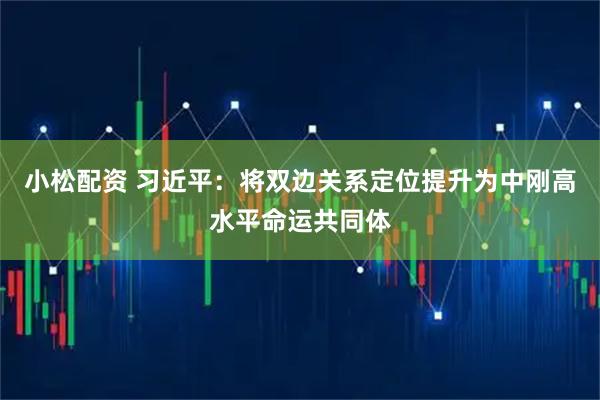 小松配资 习近平：将双边关系定位提升为中刚高水平命运共同体